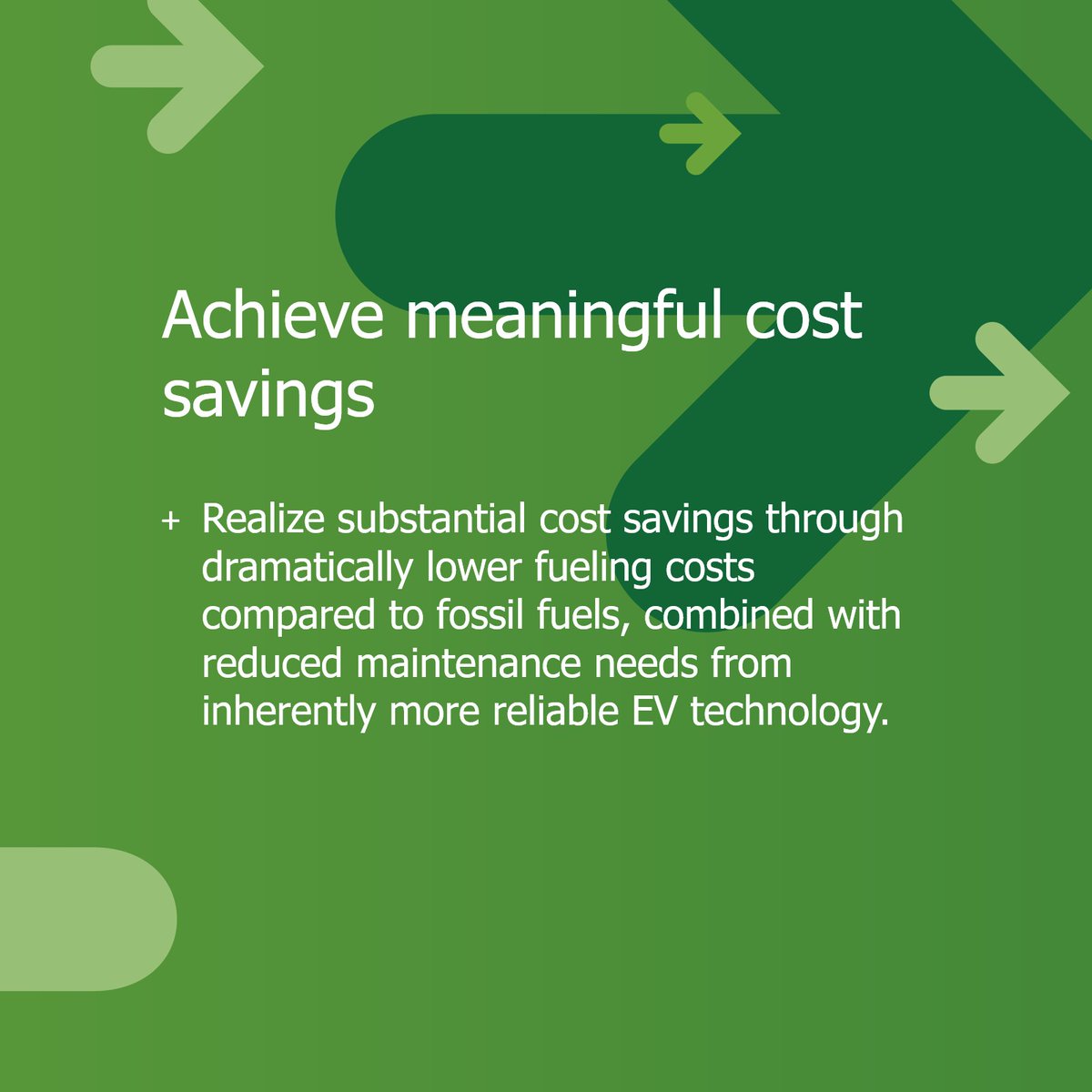 Achieve meaningful cost savings

+ Realize substantial cost savings through dramatically lower fueling costs compared to fossil fuels, combined with reduced maintenance needs from inherently more reliable EV technology.